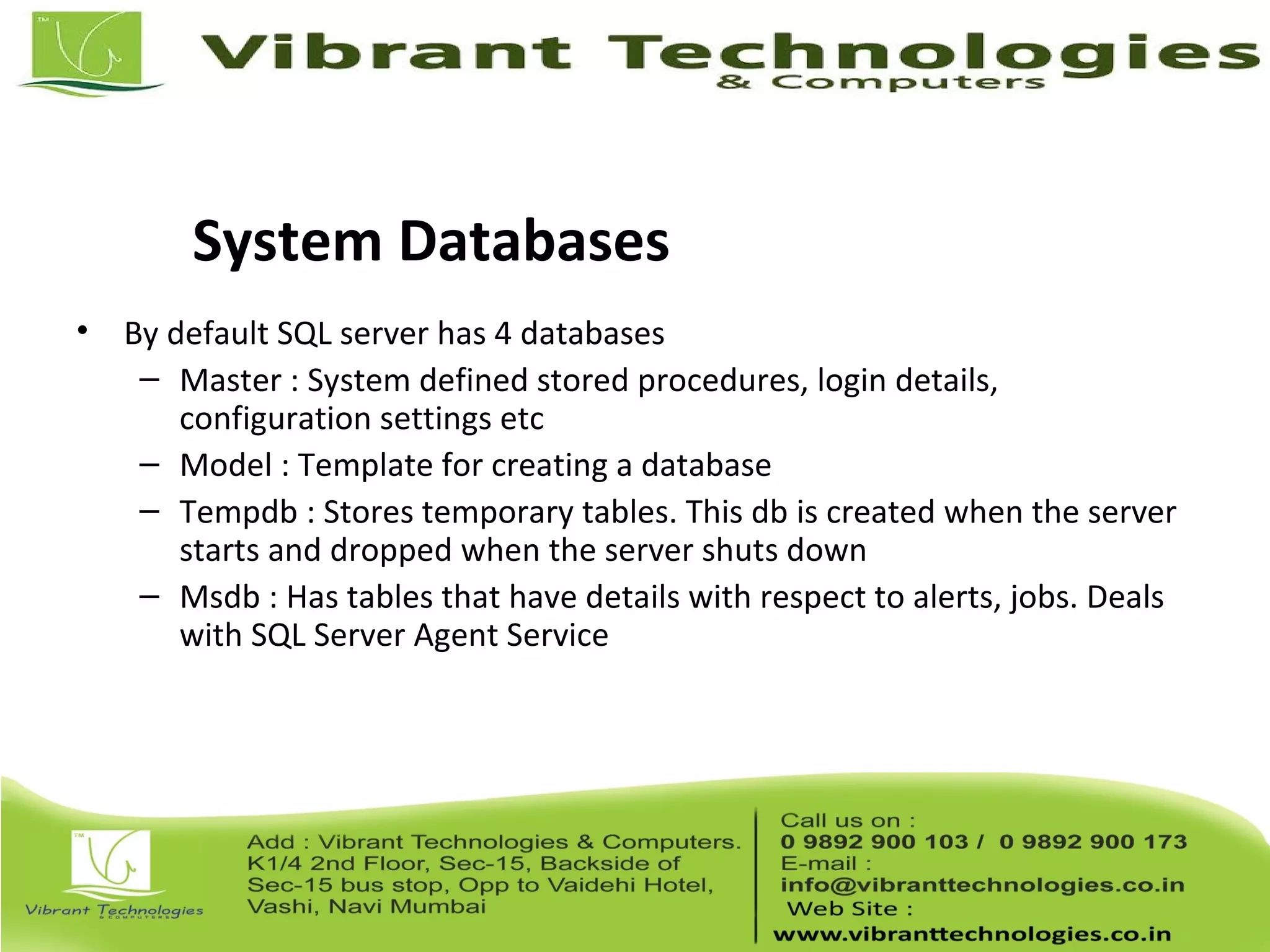 TM

Vibrant Technologies
& Computers

System Databases

• By default SQL server has 4 databases
 – Master : System defined stored procedures, login details, configuration settings etc
 – Model : Template for creating a database
 – Tempdb : Stores temporary tables. This db is created when the server starts and dropped when the server shuts down
 – Msdb : Has tables that have details with respect to alerts, jobs. Deals with SQL Server Agent Service

TM

Vibrant Technologies
& COMPUTERS

Add : Vibrant Technologies & Computers. K1/4 2nd Floor, Sec-15, Backside of Sec-15 bus stop, Opp to Vaidehi Hotel, Vashi, Navi Mumbai

Call us on :
0 9892 900 103 / 0 9892 900 173
E-mail :
info@vibranttechnologies.co.in
Web Site :
www.vibranttechnologies.co.in